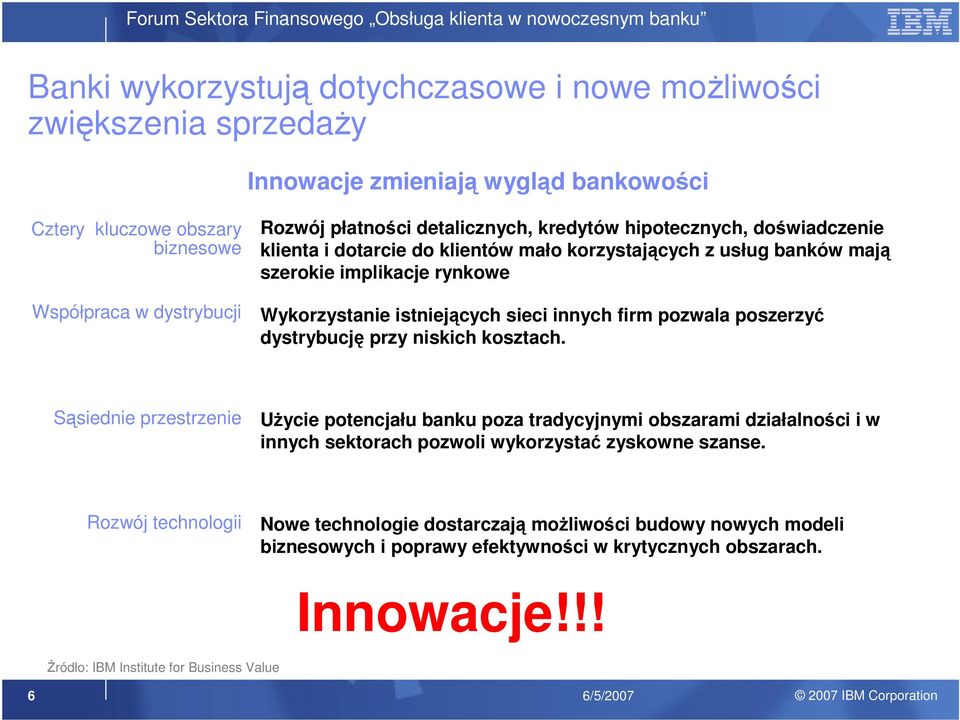 Forum Sektora Finansowego „Obsługa klienta w nowoczesnym banku”

IBM

Banki wykorzystują dotychczasowe i nowe możliwości zwiększenia sprzedaży

Innowacje zmieniają wygląd bankowości

Cztery kluczowe obszary biznesowe

Rozwój płatności detalicznych, kredytów hipotecznych, doświadczenie klienta i dotarcie do klientów mało korzystających z usług banków mają szerokie implikacje rynkowe

Współpraca w dystrybucji

Wykorzystanie istniejących sieci innych firm pozwala poszerzyć dystrybucję przy niskich kosztach.

Sąsiednie przestrzenie

Użycie potencjału banku poza tradycyjnymi obszarami działalności i w innych sektorach pozwoli wykorzystać zyskowne szanse.

Rozwój technologii

Nowe technologie dostarczają możliwości budowy nowych modeli biznesowych i poprawy efektywności w krytycznych obszarach.

Innowacje!!!

Źródło: IBM Institute for Business Value

6

6/5/2007

© 2007 IBM Corporation